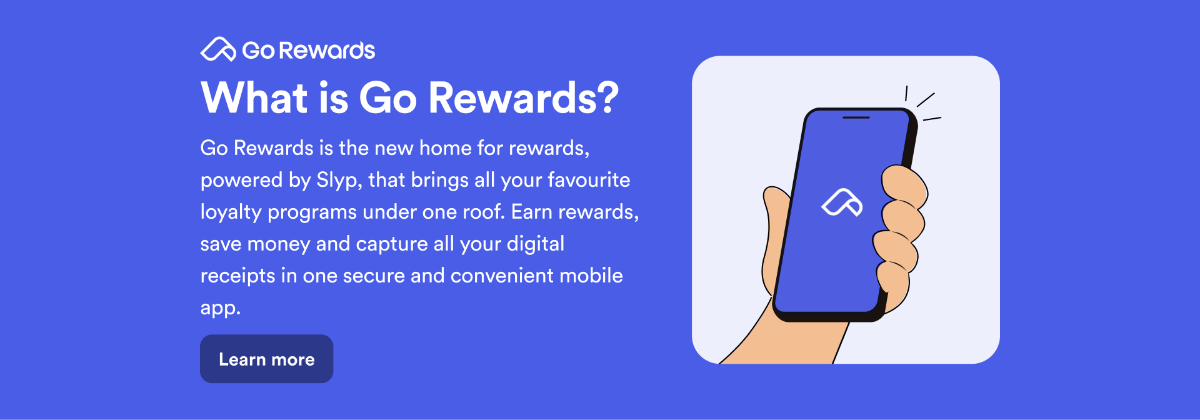 Go Rewards

What is Go Rewards?

Go Rewards is the new home for rewards, powered by Slyp, that brings all your favourite loyalty programs under one roof. Earn rewards, save money and capture all your digital receipts in one secure and convenient mobile app.

Learn more